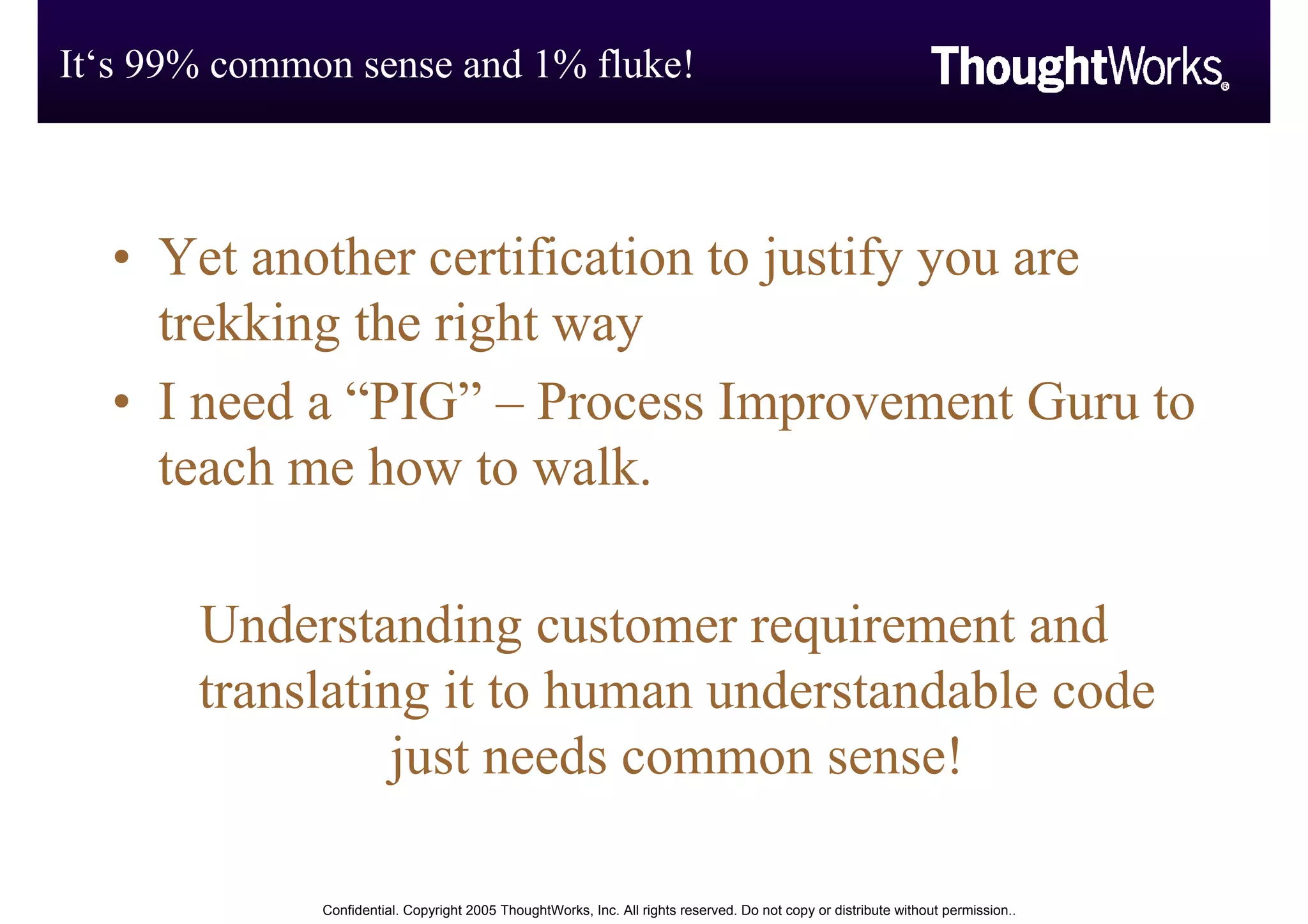 It‘s 99% common sense and 1% fluke!

ThoughtWorks®

• Yet another certification to justify you are trekking the right way

• I need a “PIG” – Process Improvement Guru to teach me how to walk.

Understanding customer requirement and translating it to human understandable code just needs common sense!

Confidential. Copyright 2005 ThoughtWorks, Inc. All rights reserved. Do not copy or distribute without permission..